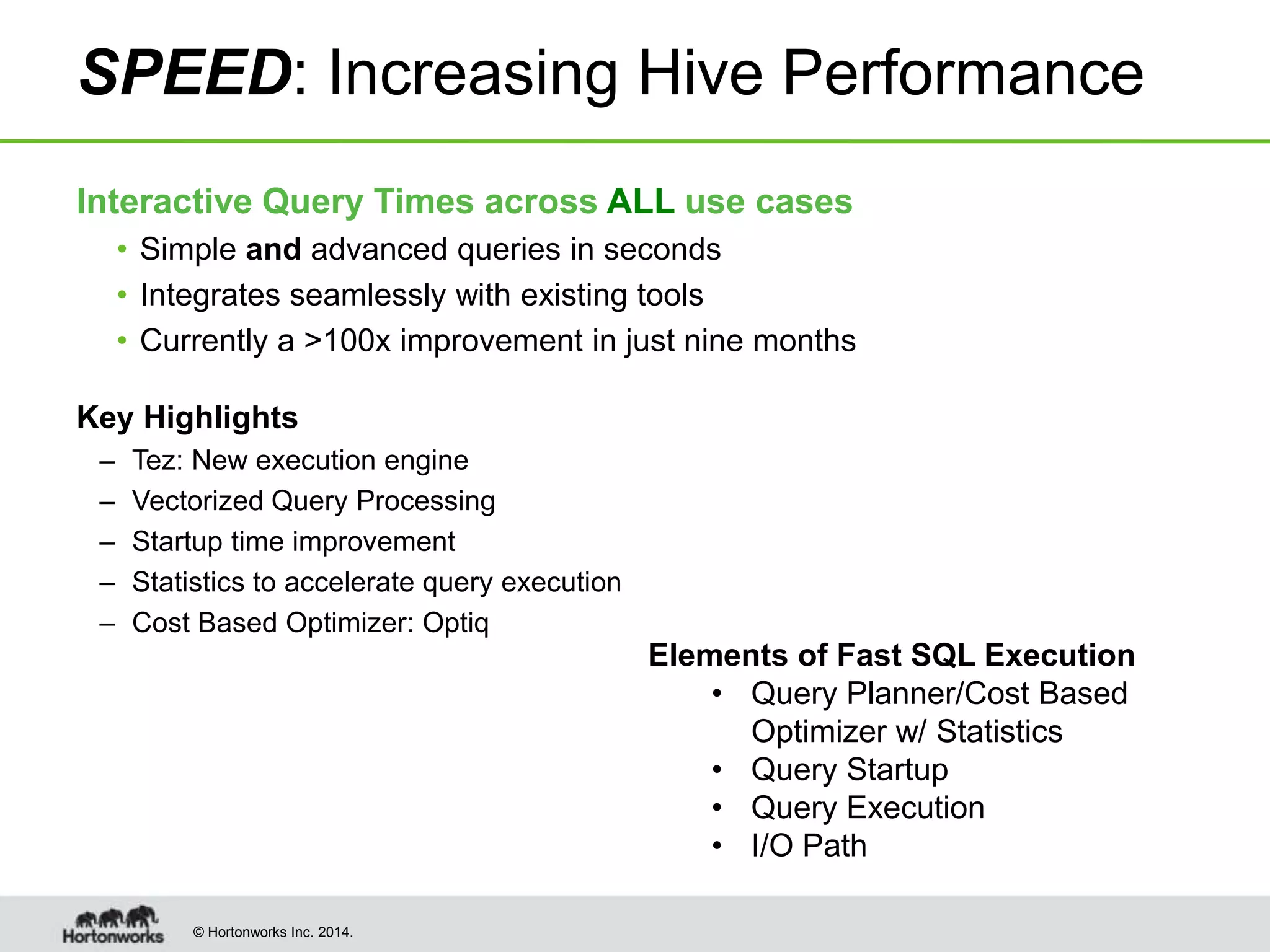 SPEED: Increasing Hive Performance

Interactive Query Times across ALL use cases

• Simple and advanced queries in seconds
• Integrates seamlessly with existing tools
• Currently a >100x improvement in just nine months

Key Highlights

– Tez: New execution engine
– Vectorized Query Processing
– Startup time improvement
– Statistics to accelerate query execution
– Cost Based Optimizer: Optiq

Elements of Fast SQL Execution

• Query Planner/Cost Based Optimizer w/ Statistics
• Query Startup
• Query Execution
• I/O Path

Hortonworks

© Hortonworks Inc. 2014.